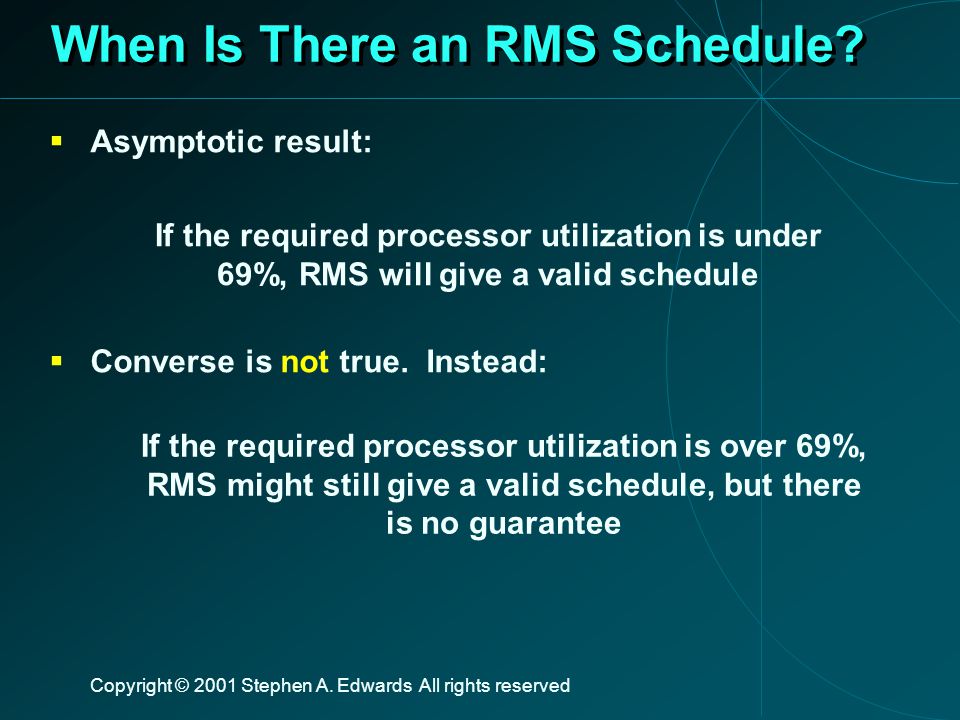 When Is There an RMS Schedule?

▪ Asymptotic result:

If the required processor utilization is under 69%, RMS will give a valid schedule

▪ Converse is not true. Instead:

If the required processor utilization is over 69%, RMS might still give a valid schedule, but there is no guarantee

Copyright © 2001 Stephen A. Edwards All rights reserved